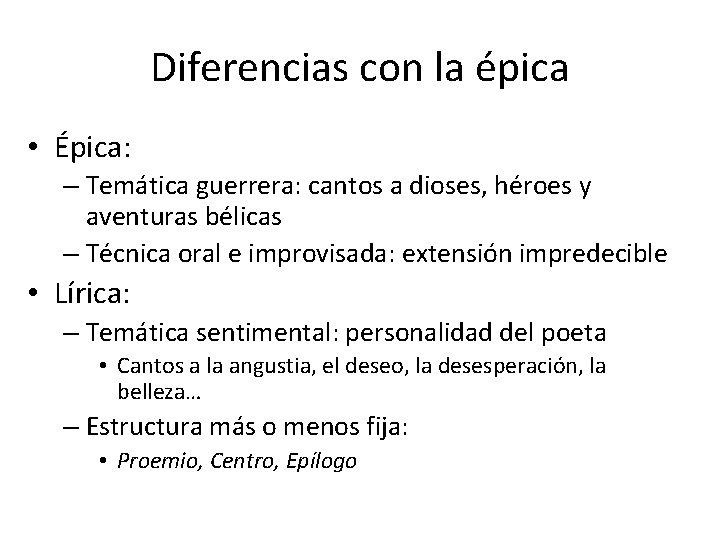 Diferencias con la épica

• Épica:
– Temática guerrera: cantos a dioses, héroes y aventuras bélicas
– Técnica oral e improvisada: extensión impredecible
• Lírica:
– Temática sentimental: personalidad del poeta
• Cantos a la angustia, el deseo, la desesperación, la belleza…
– Estructura más o menos fija:
• Proemio, Centro, Epílogo